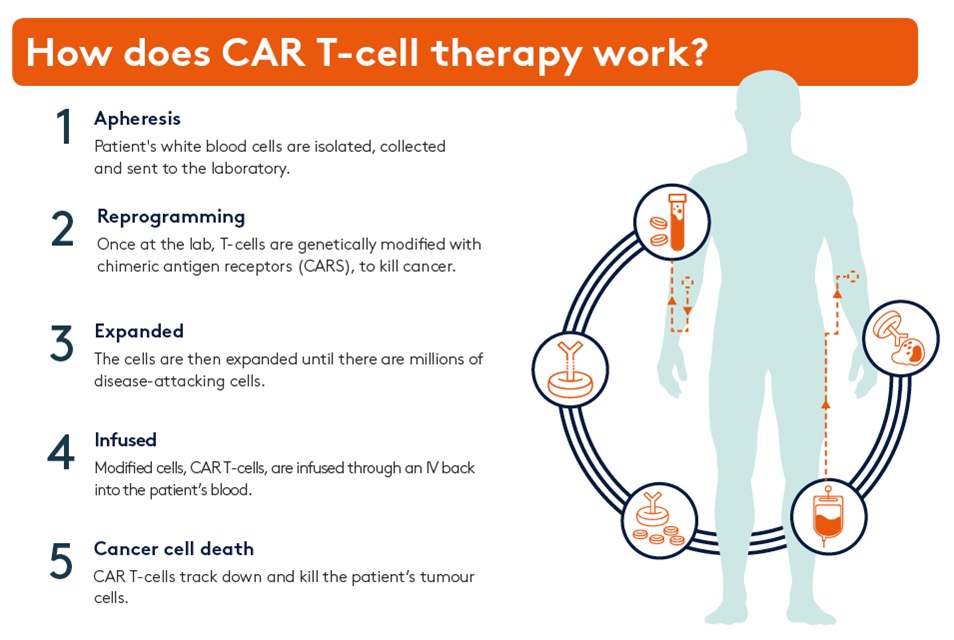 How does CAR T-cell therapy work?

1 Apheresis
Patient's white blood cells are isolated, collected and sent to the laboratory.

2 Reprogramming
Once at the lab, T-cells are genetically modified with chimeric antigen receptors (CARS), to kill cancer.

3 Expanded
The cells are then expanded until there are millions of disease-attacking cells.

4 Infused
Modified cells, CAR T-cells, are infused through an IV back into the patient's blood.

5 Cancer cell death
CAR T-cells track down and kill the patient's tumour cells.